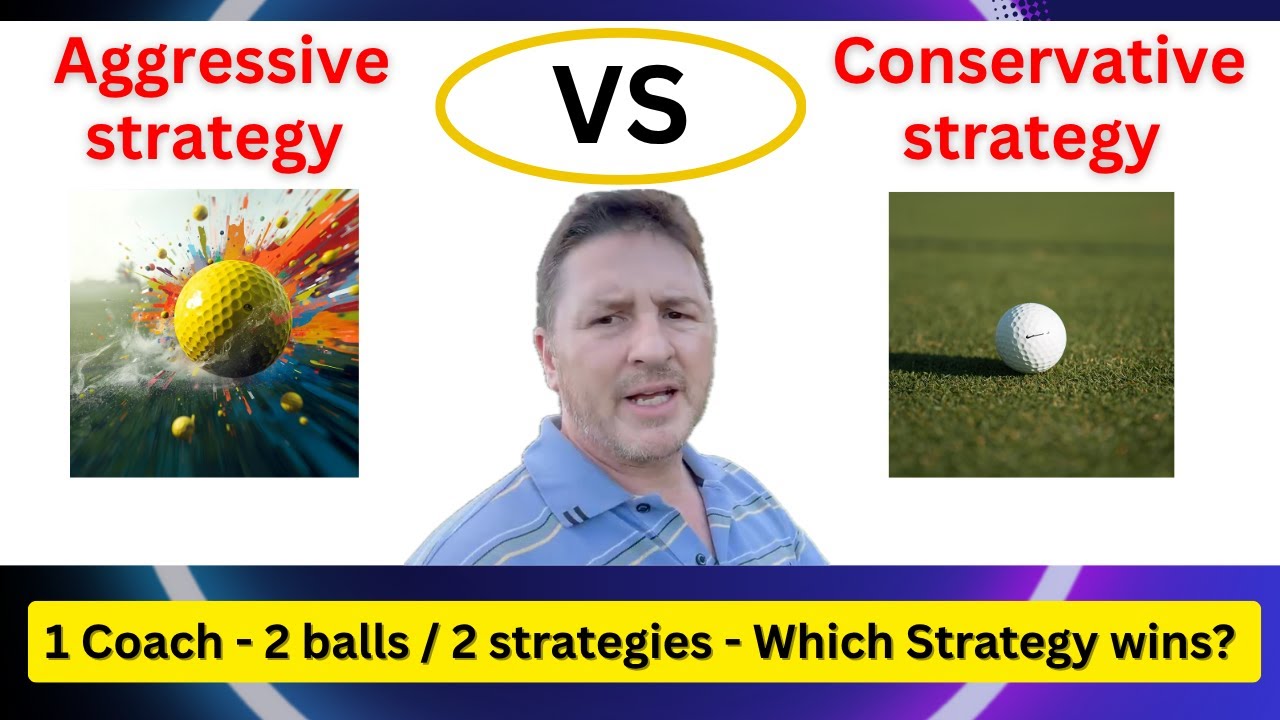 Aggressive strategy

VS

Conservative strategy

1 Coach - 2 balls / 2 strategies - Which Strategy wins?